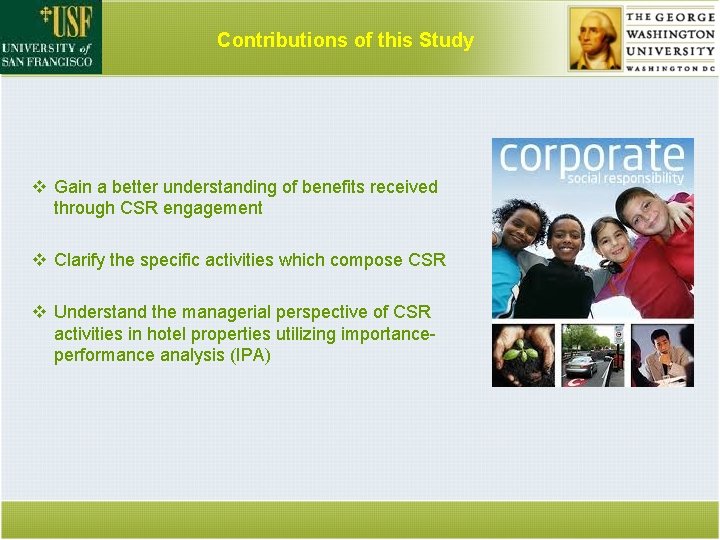 USF
UNIVERSITY of SAN FRANCISCO

Contributions of this Study

THE GEORGE WASHINGTON UNIVERSITY
WASHINGTON DC

❖ Gain a better understanding of benefits received through CSR engagement

❖ Clarify the specific activities which compose CSR

❖ Understand the managerial perspective of CSR activities in hotel properties utilizing importance-performance analysis (IPA)

corporate
social responsibility